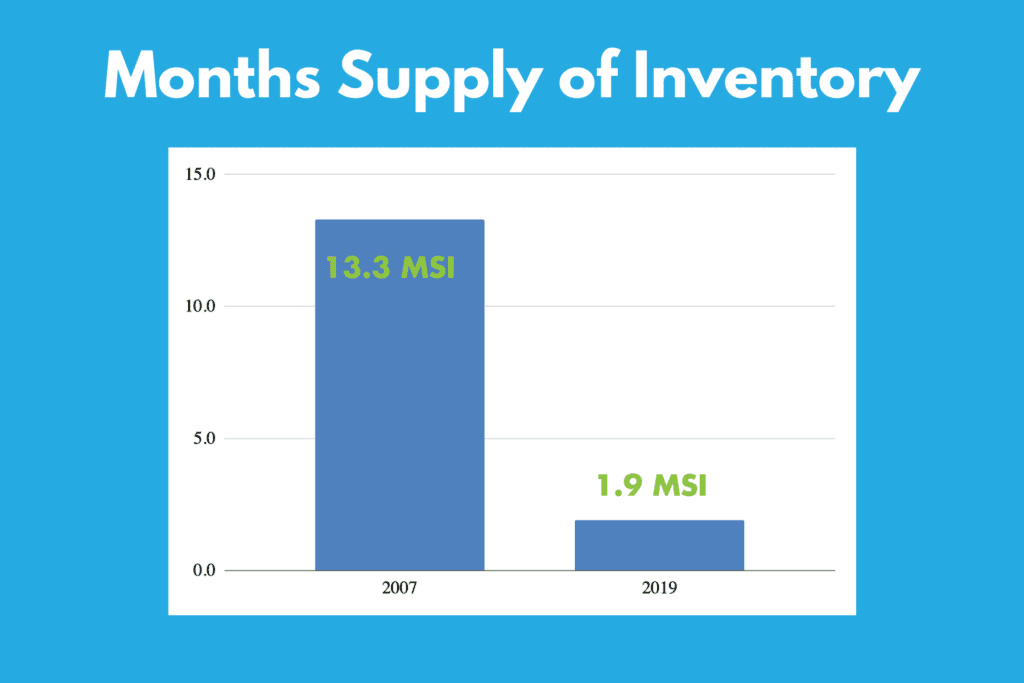 Months Supply of Inventory

15.0
10.0
5.0
0.0

13.3 MSI
1.9 MSI

2007
2019